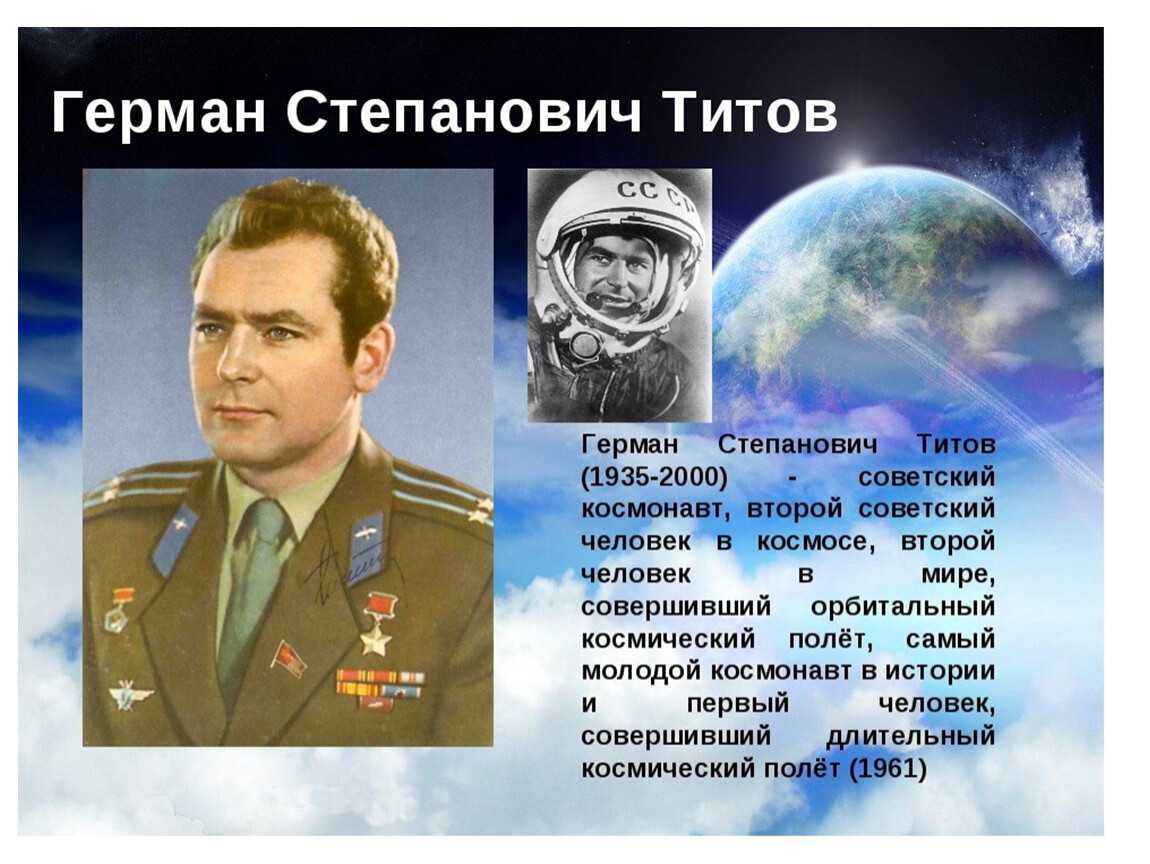 Герман Степанович Титов

СССР

Герман Степанович Титов (1935-2000) - советский космонавт, второй советский человек в космосе, второй человек в мире, совершивший орбитальный космический полёт, самый молодой космонавт в истории и первый человек, совершивший длительный космический полёт (1961)